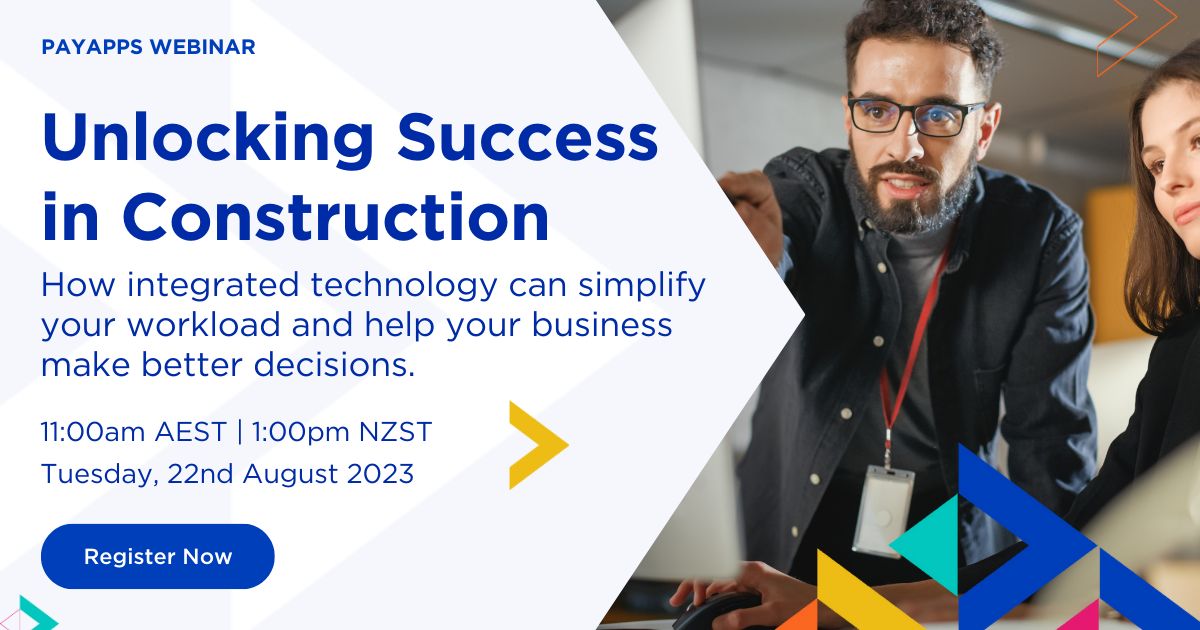 PAYAPPS WEBINAR

Unlocking Success in Construction

How integrated technology can simplify your workload and help your business make better decisions.

11:00am AEST | 1:00pm NZST

Tuesday, 22nd August 2023

Register Now